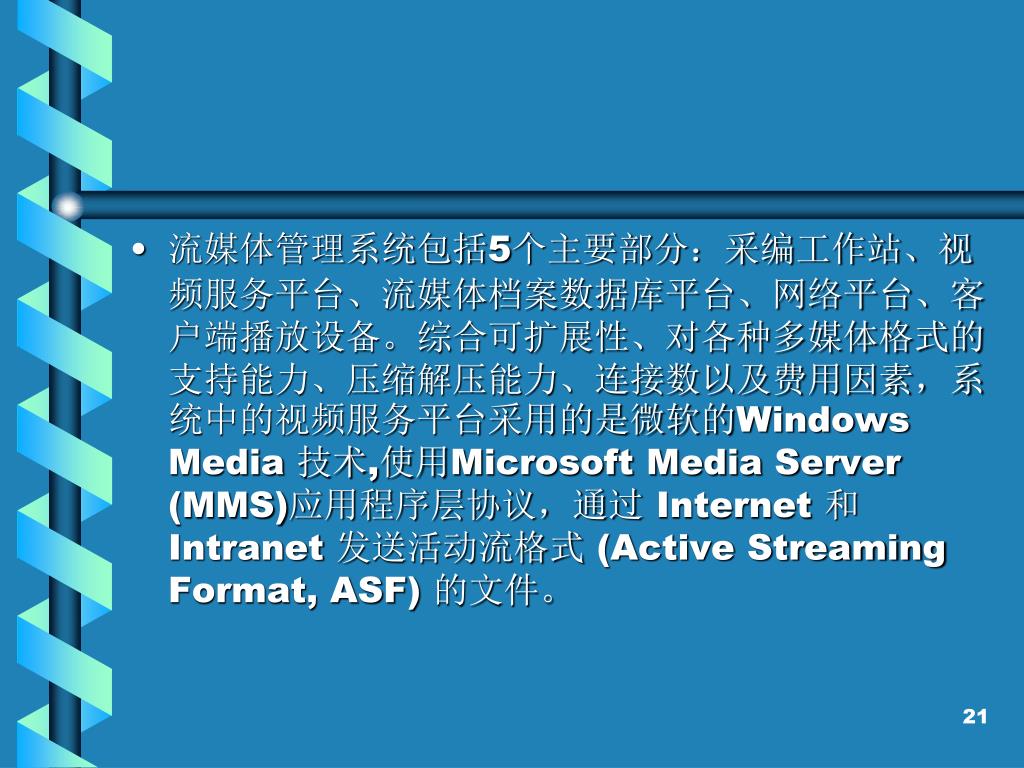 • 流媒体管理系统包括5个主要部分：采编工作站、视频服务平台、流媒体档案数据库平台、网络平台、客户端播放设备。综合可扩展性、对各种多媒体格式的支持能力、压缩解压能力、连接数以及费用因素，系统中的视频服务平台采用的是微软的Windows Media 技术,使用Microsoft Media Server (MMS)应用程序层协议，通过 Internet 和 Intranet 发送活动流格式 (Active Streaming Format, ASF) 的文件。

21